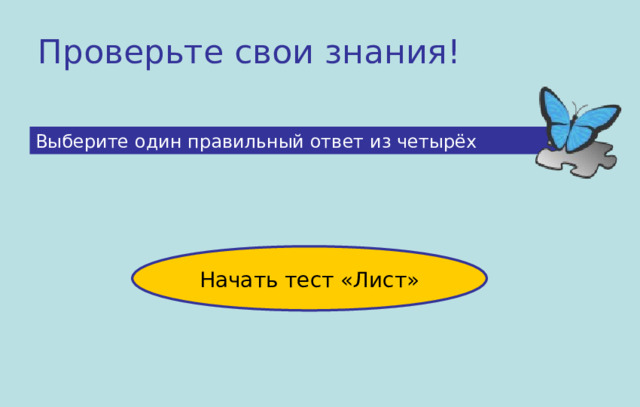 Проверьте свои знания!

Выберите один правильный ответ из четырёх

Начать тест «Лист»